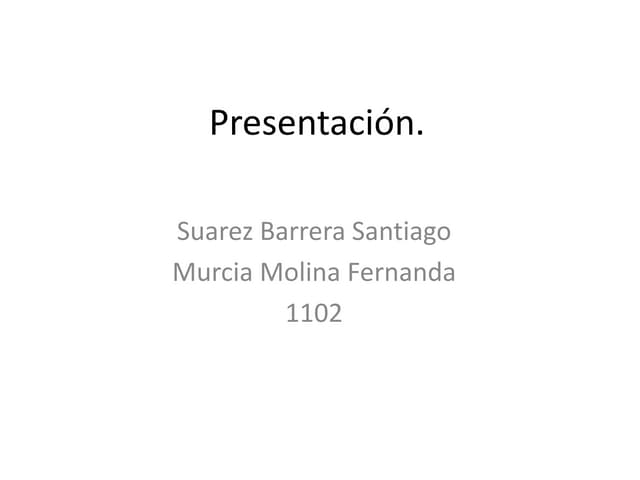 Presentación.

Suarez Barrera Santiago
Murcia Molina Fernanda
1102